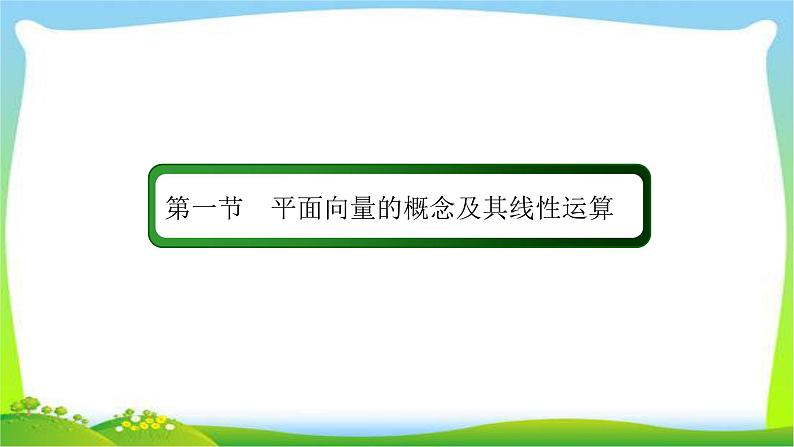 第一节　平面向量的概念及其线性运算